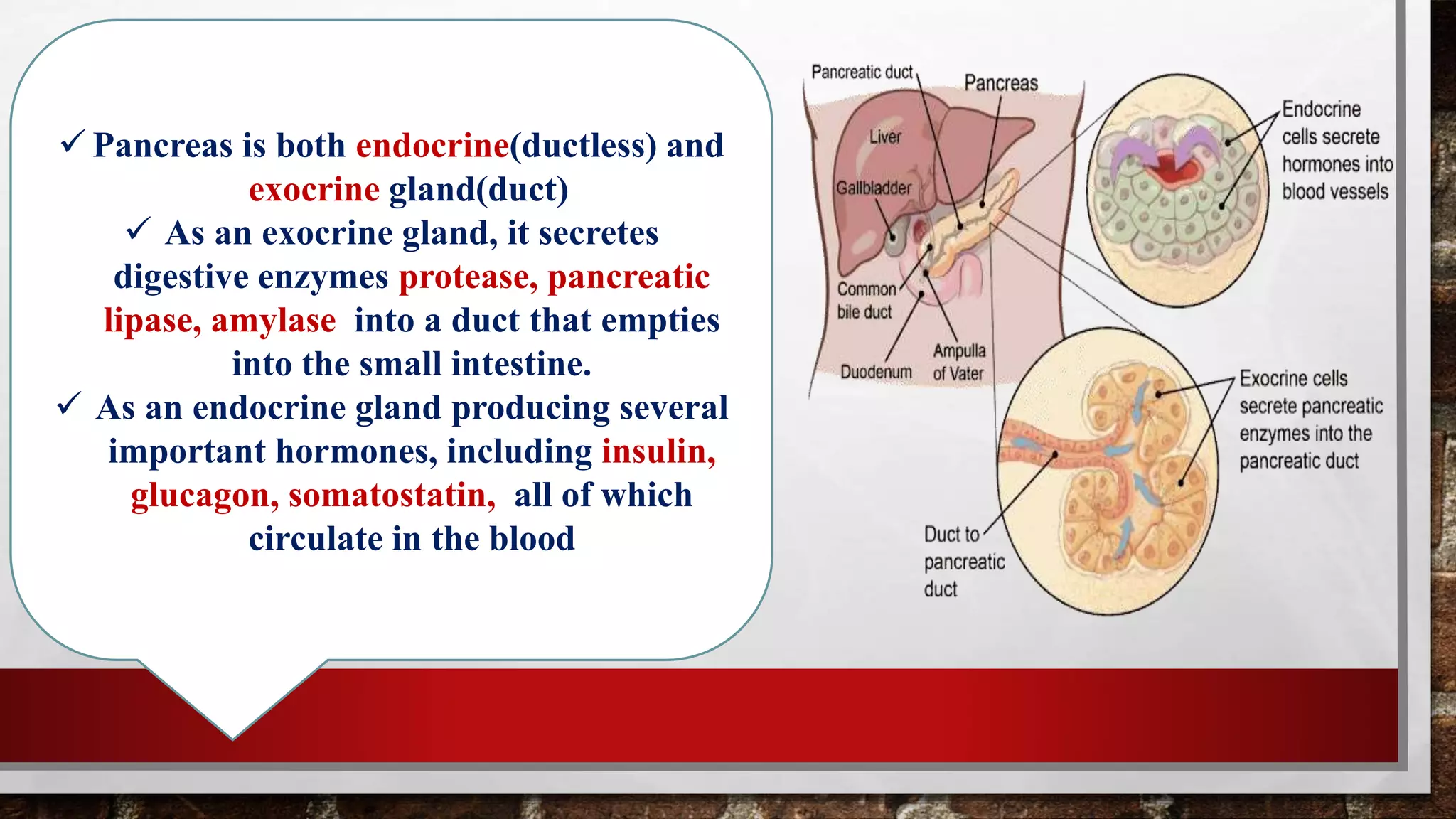 ✓ Pancreas is both endocrine(ductless) and exocrine gland(duct)

✓ As an exocrine gland, it secretes digestive enzymes protease, pancreatic lipase, amylase into a duct that empties into the small intestine.

✓ As an endocrine gland producing several important hormones, including insulin, glucagon, somatostatin, all of which circulate in the blood

Pancreatic duct
Pancreas
Liver
Gallbladder
Common bile duct
Duodenum
Ampulla of Vater
Endocrine cells secrete hormones into blood vessels
Exocrine cells secrete pancreatic enzymes into the pancreatic duct
Duct to pancreatic duct